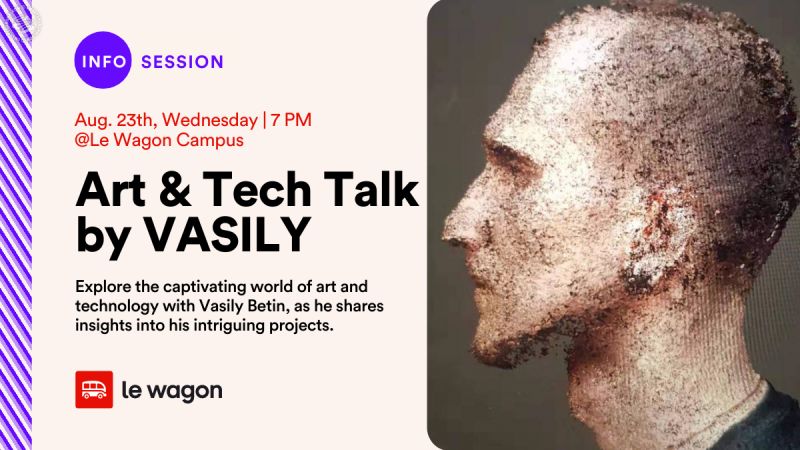 INFO SESSION

Aug. 23th, Wednesday | 7 PM
@Le Wagon Campus

Art & Tech Talk by VASILY

Explore the captivating world of art and technology with Vasily Betin, as he shares insights into his intriguing projects.

le wagon